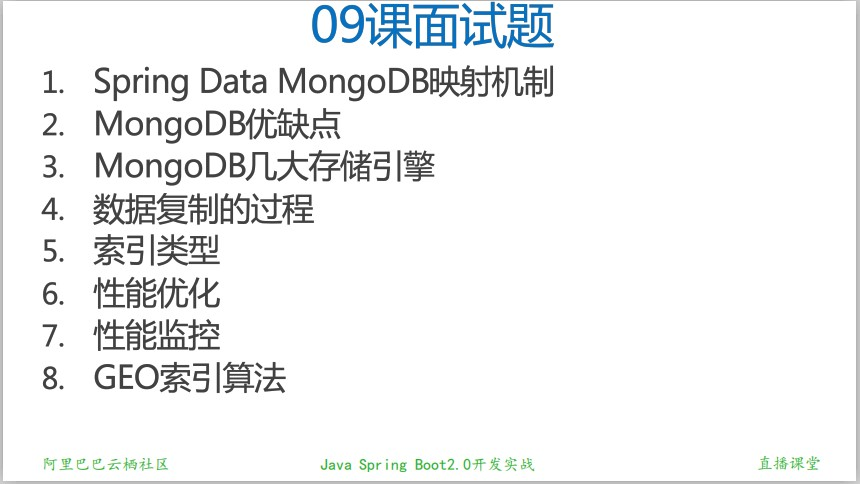 09课面试题

1. Spring Data MongoDB映射机制
2. MongoDB优缺点
3. MongoDB几大存储引擎
4. 数据复制的过程
5. 索引类型
6. 性能优化
7. 性能监控
8. GEO索引算法

阿里巴巴云栖社区

Java Spring Boot2.0开发实战

直播课堂